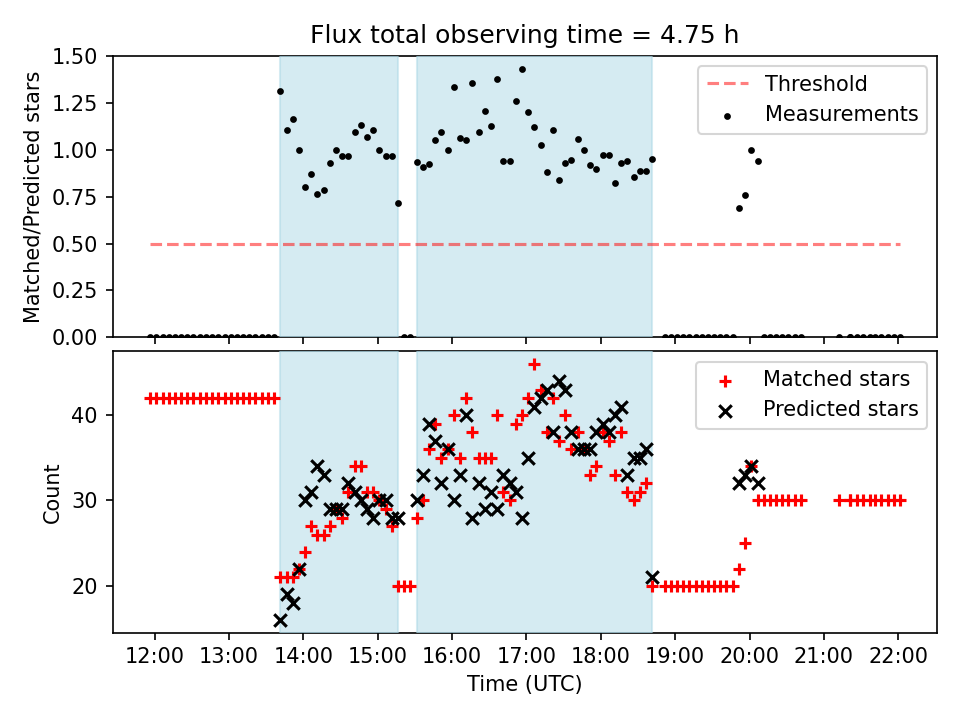 Flux total observing time = 4.75 h

Matched/Predicted stars

1.50
1.25
1.00
0.75
0.50
0.25
0.00

Threshold
Measurements

Count

40
30
20

Matched stars
Predicted stars

12:00 13:00 14:00 15:00 16:00 17:00 18:00 19:00 20:00 21:00 22:00

Time (UTC)